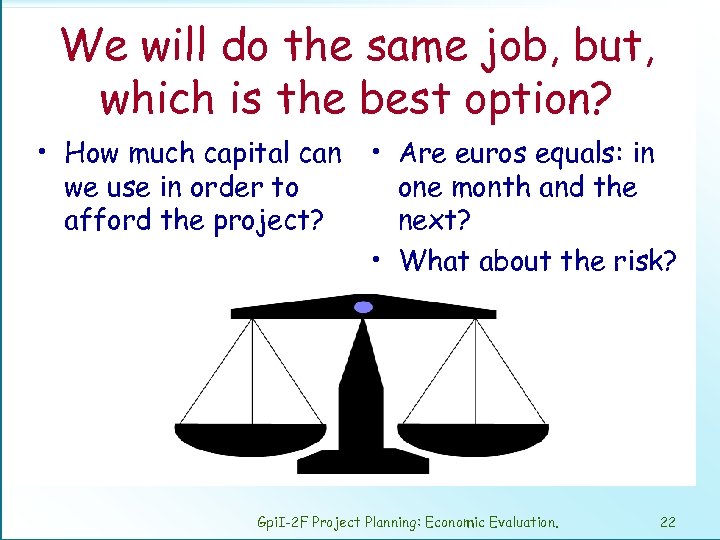 We will do the same job, but, which is the best option?

• How much capital can we use in order to afford the project?

• Are euros equals: in one month and the next?

• What about the risk?

GpiI-2F Project Planning: Economic Evaluation. 22